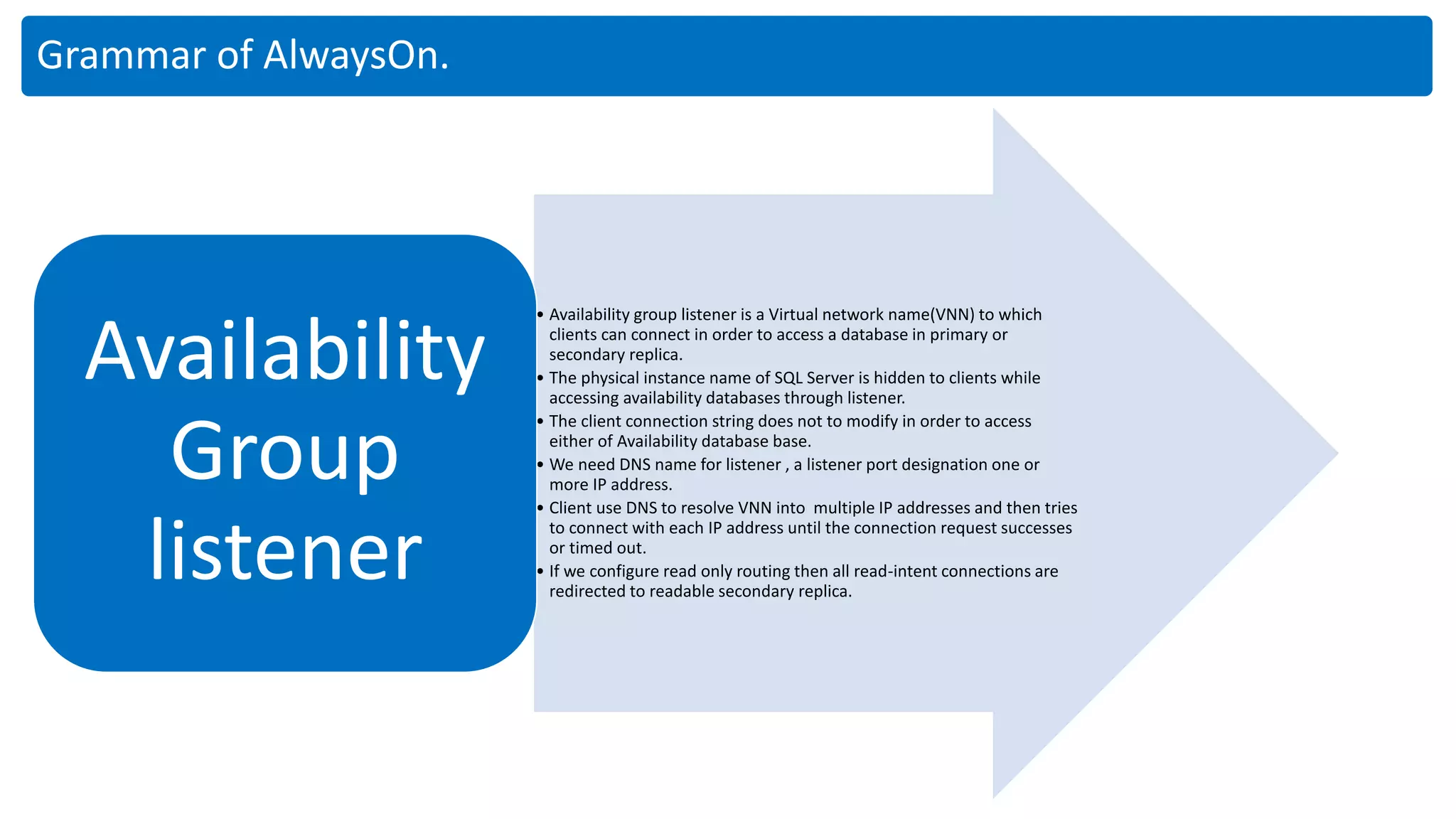 Grammar of AlwaysOn.

Availability Group listener

• Availability group listener is a Virtual network name(VNN) to which clients can connect in order to access a database in primary or secondary replica.
• The physical instance name of SQL Server is hidden to clients while accessing availability databases through listener.
• The client connection string does not to modify in order to access either of Availability database base.
• We need DNS name for listener , a listener port designation one or more IP address.
• Client use DNS to resolve VNN into multiple IP addresses and then tries to connect with each IP address until the connection request successes or timed out.
• If we configure read only routing then all read-intent connections are redirected to readable secondary replica.